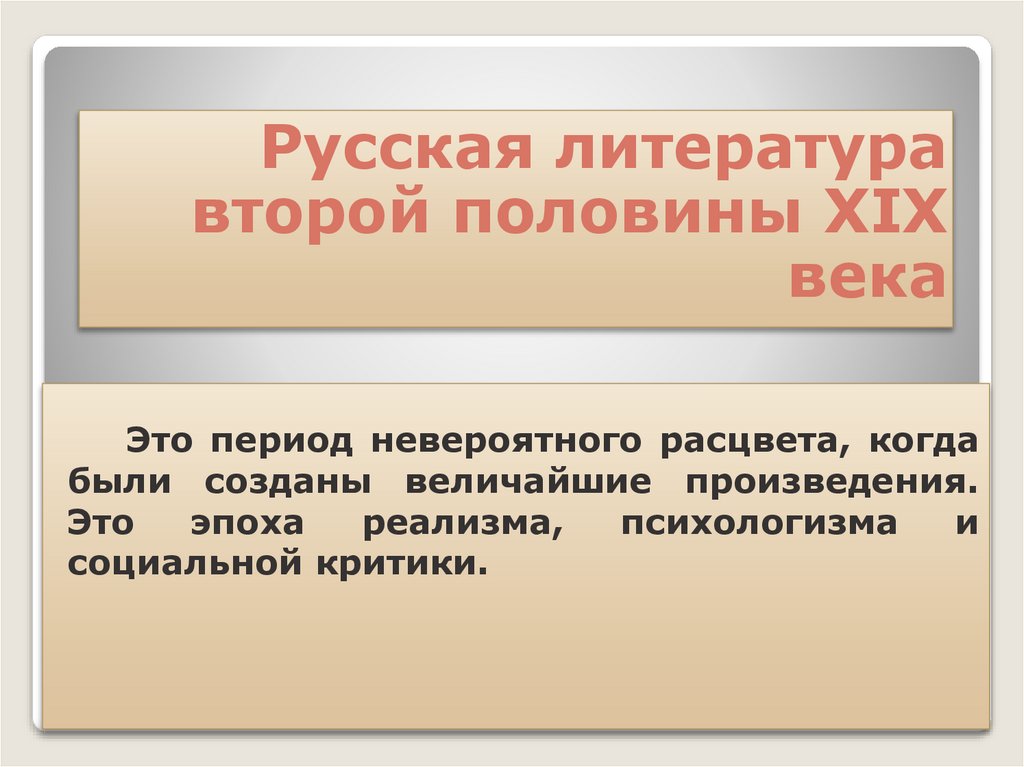 Русская литература второй половины XIX века

Это период невероятного расцвета, когда были созданы величайшие произведения. Это эпоха реализма, психологизма и социальной критики.